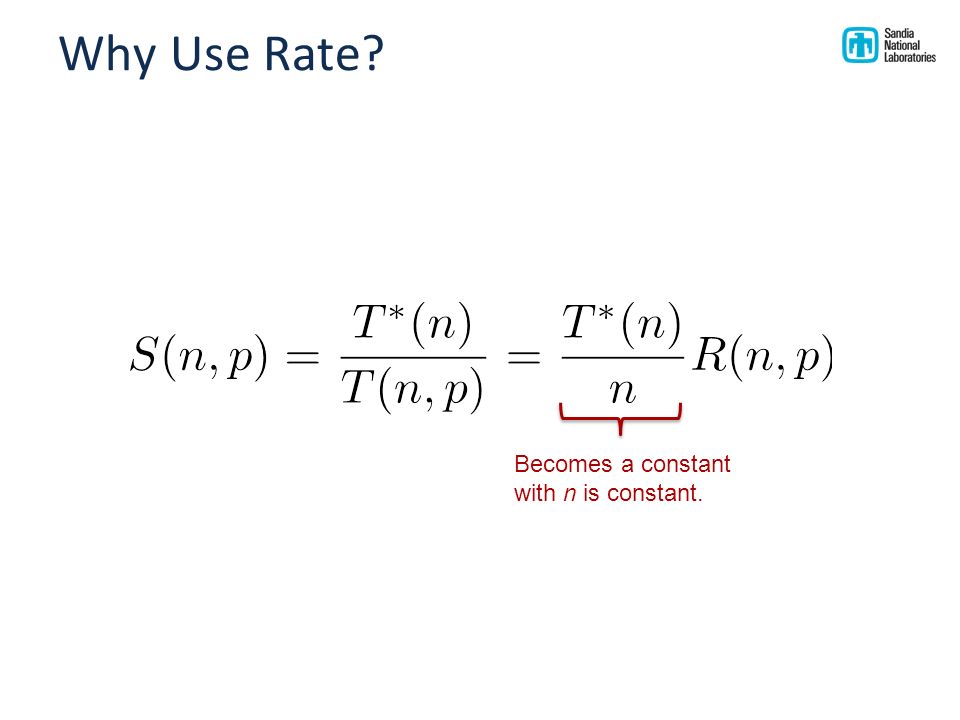 Why Use Rate?

Sandia National Laboratories

$S(n,p) = \frac{T^*(n)}{T(n,p)} = \frac{T^*(n)}{n} R(n,p)$

Becomes a constant with $n$ is constant.